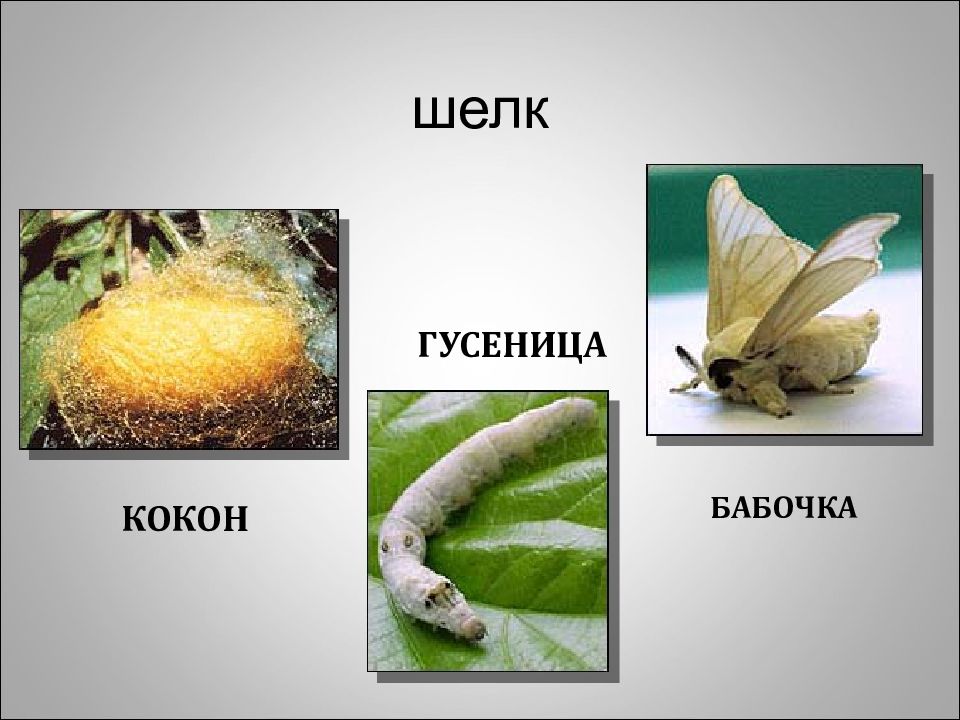 шелк

ГУСЕНИЦА

КОКОН

БАБОЧКА